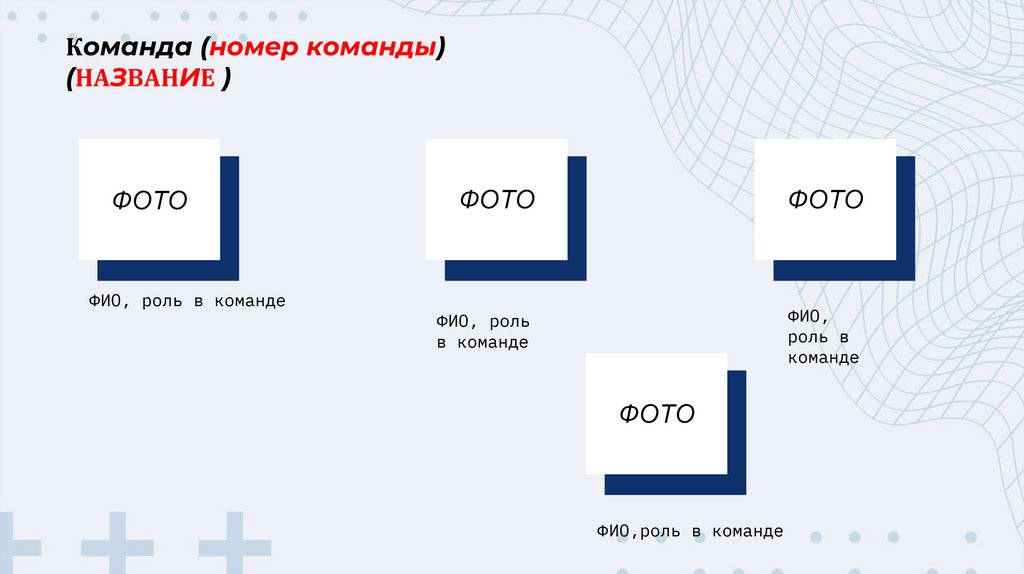 Команда (номер команды)
(НАЗВАНИЕ )

ФОТО

ФИО, роль в команде

ФОТО

ФИО, роль в команде

ФОТО

ФИО, роль в команде

ФОТО

ФИО,роль в команде